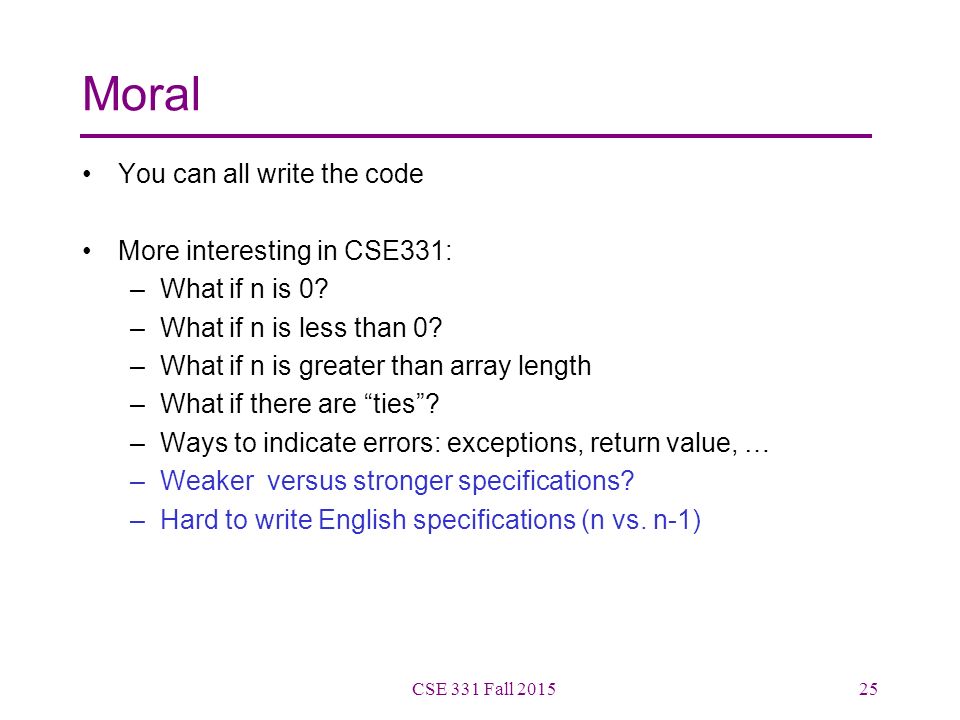 Moral

• You can all write the code

• More interesting in CSE331:
– What if n is 0?
– What if n is less than 0?
– What if n is greater than array length
– What if there are “ties”?
– Ways to indicate errors: exceptions, return value, …
– Weaker versus stronger specifications?
– Hard to write English specifications (n vs. n-1)

CSE 331 Fall 2015

25